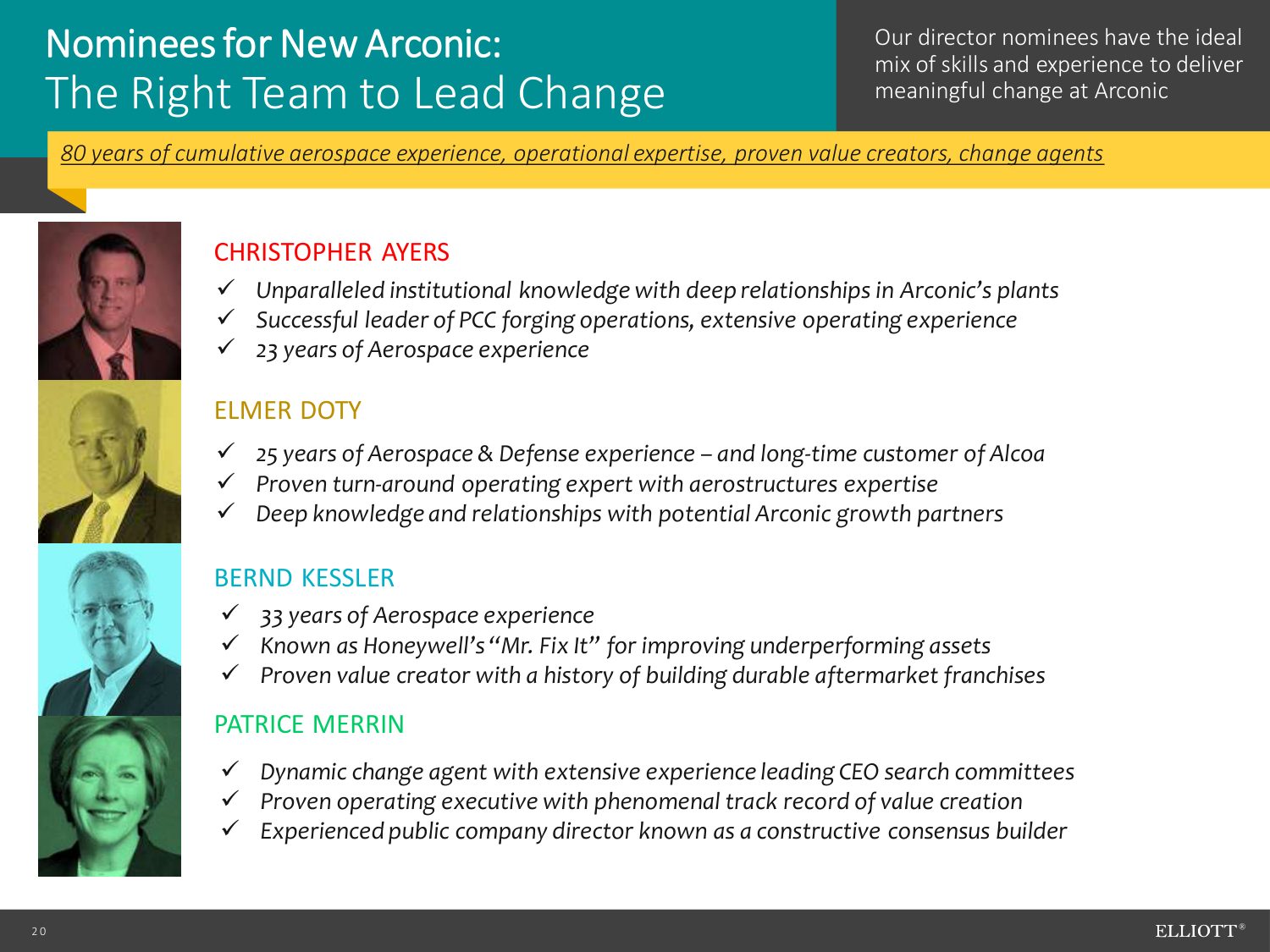 Nominees for New Arconic:
The Right Team to Lead Change

Our director nominees have the ideal mix of skills and experience to deliver meaningful change at Arconic

80 years of cumulative aerospace experience, operational expertise, proven value creators, change agents

CHRISTOPHER AYERS

✓ Unparalleled institutional knowledge with deep relationships in Arconic's plants
✓ Successful leader of PCC forging operations, extensive operating experience
✓ 23 years of Aerospace experience

ELMER DOTY

✓ 25 years of Aerospace & Defense experience – and long-time customer of Alcoa
✓ Proven turn-around operating expert with aerostructures expertise
✓ Deep knowledge and relationships with potential Arconic growth partners

BERND KESSLER

✓ 33 years of Aerospace experience
✓ Known as Honeywell's "Mr. Fix It" for improving underperforming assets
✓ Proven value creator with a history of building durable aftermarket franchises

PATRICE MERRIN

✓ Dynamic change agent with extensive experience leading CEO search committees
✓ Proven operating executive with phenomenal track record of value creation
✓ Experienced public company director known as a constructive consensus builder

20

ELLIOTT®